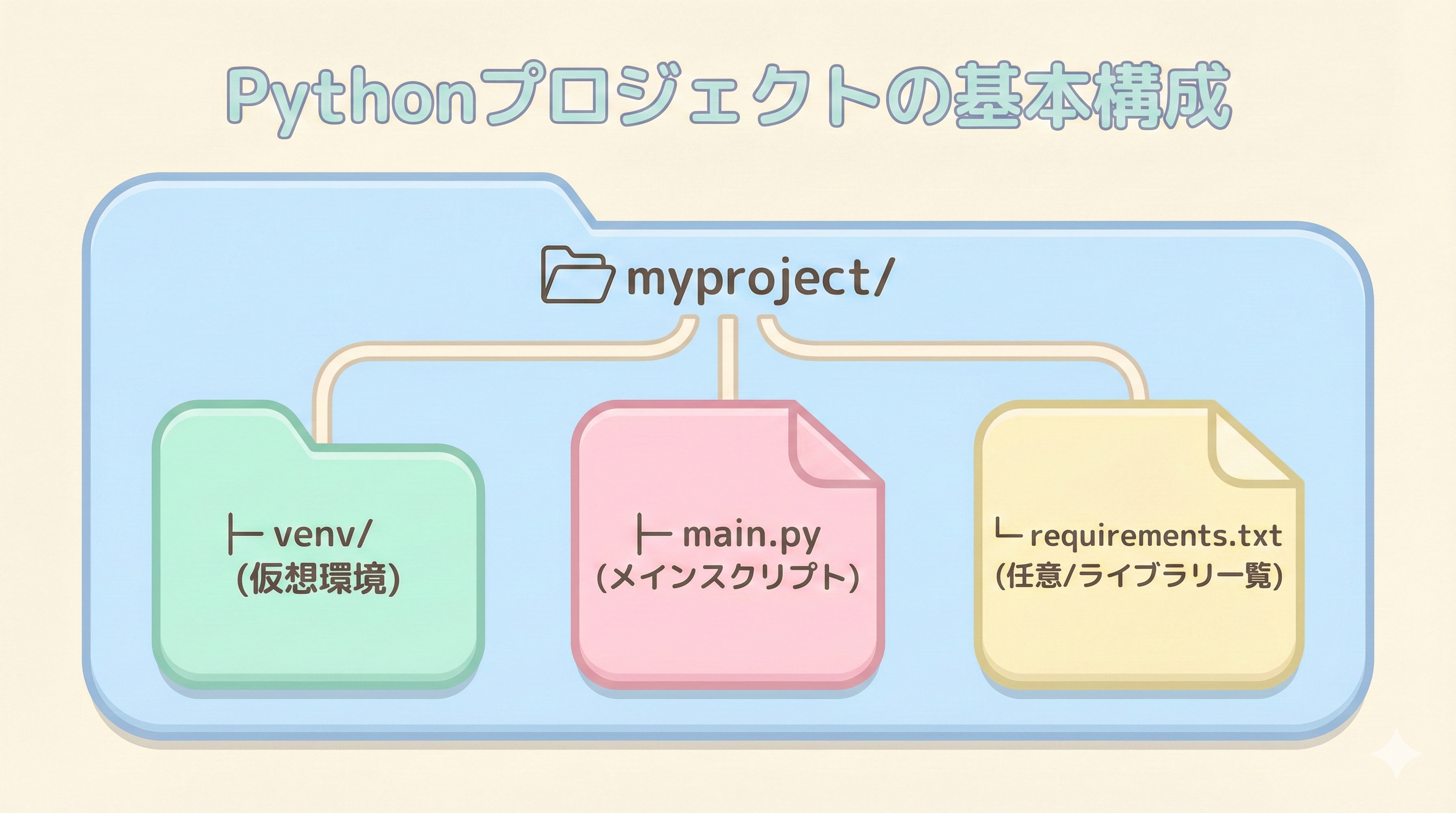 Pythonプロジェクトの基本構成

myproject/

├ venv/
(仮想環境)

├ main.py
(メインスクリプト)

└ requirements.txt
(任意/ライブラリ一覧)